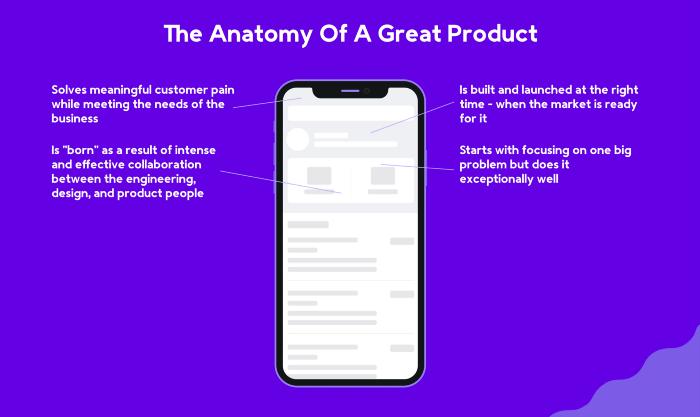 The Anatomy Of A Great Product

Solves meaningful customer pain while meeting the needs of the business

Is "born" as a result of intense and effective collaboration between the engineering, design, and product people

Is built and launched at the right time - when the market is ready for it

Starts with focusing on one big problem but does it exceptionally well